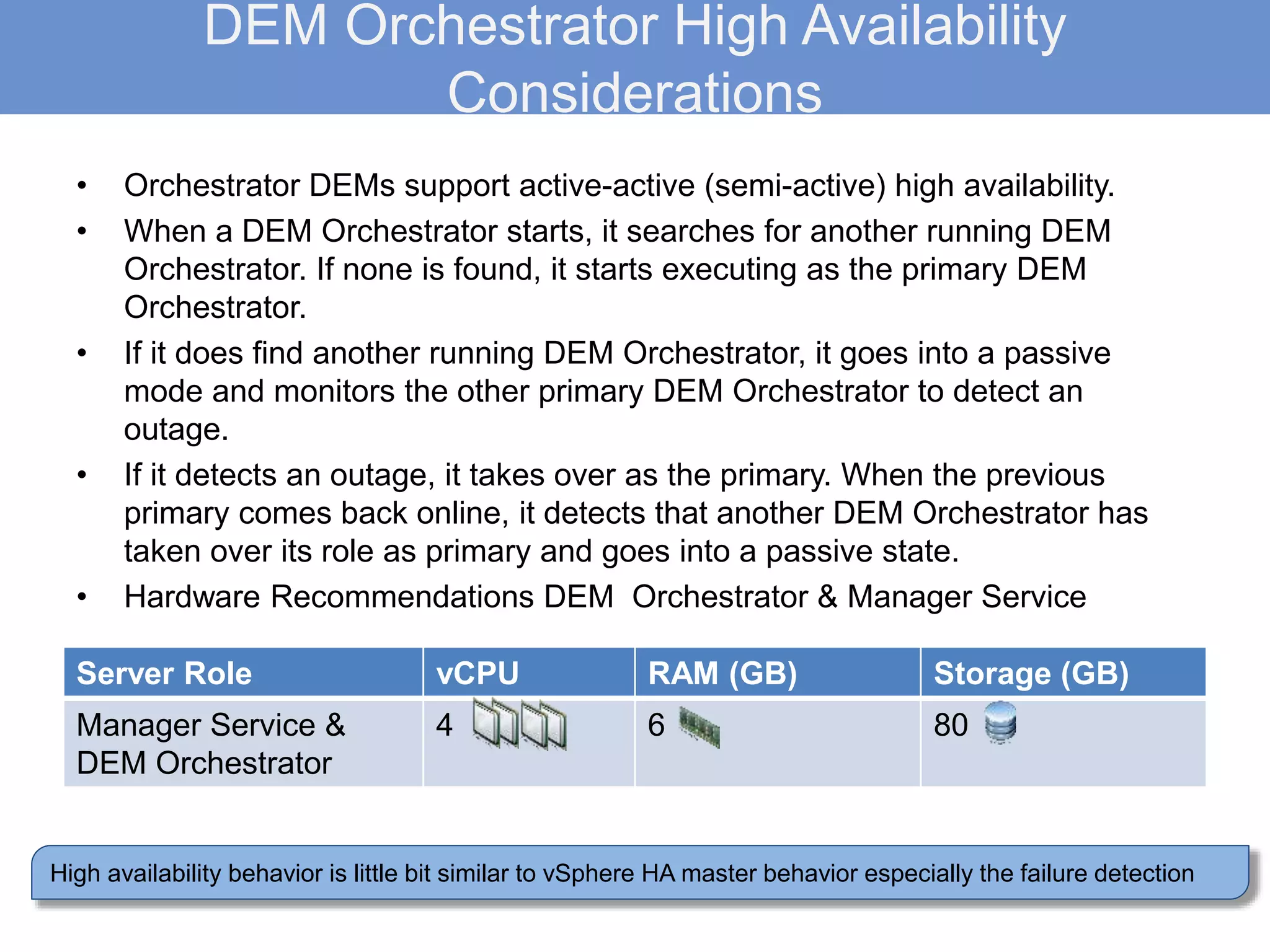 DEM Orchestrator High Availability Considerations

• Orchestrator DEMs support active-active (semi-active) high availability.

• When a DEM Orchestrator starts, it searches for another running DEM Orchestrator. If none is found, it starts executing as the primary DEM Orchestrator.

• If it does find another running DEM Orchestrator, it goes into a passive mode and monitors the other primary DEM Orchestrator to detect an outage.

• If it detects an outage, it takes over as the primary. When the previous primary comes back online, it detects that another DEM Orchestrator has taken over its role as primary and goes into a passive state.

• Hardware Recommendations DEM Orchestrator & Manager Service

| Server Role | vCPU | RAM (GB) | Storage (GB) |
|---|---|---|---|
| Manager Service & DEM Orchestrator | 4 | 6 | 80 |

High availability behavior is little bit similar to vSphere HA master behavior especially the failure detection